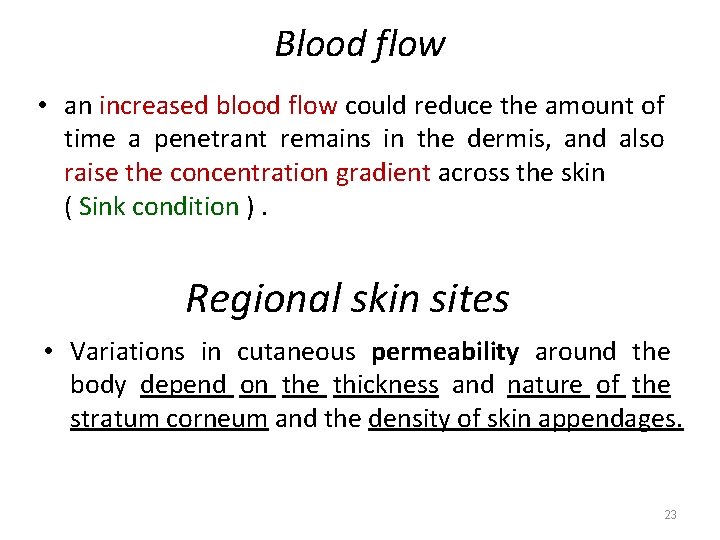 Blood flow

• an increased blood flow could reduce the amount of time a penetrant remains in the dermis, and also raise the concentration gradient across the skin ( Sink condition ) .

Regional skin sites

• Variations in cutaneous permeability around the body depend on the thickness and nature of the stratum corneum and the density of skin appendages.

23